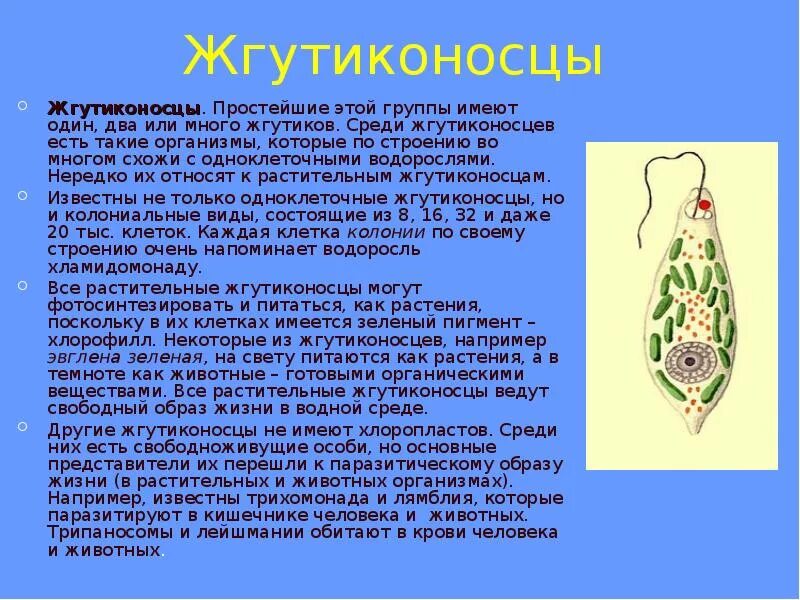 Жгутиконосцы

Жгутиконосцы. Простейшие этой группы имеют один, два или много жгутиков. Среди жгутиконосцев есть такие организмы, которые по строению во многом схожи с одноклеточными водорослями. Нередко их относят к растительным жгутиконосцам.

Известны не только одноклеточные жгутиконосцы, но и колониальные виды, состоящие из 8, 16, 32 и даже 20 тыс. клеток. Каждая клетка колонии по своему строению очень напоминает водоросль хламидомонаду.

Все растительные жгутиконосцы могут фотосинтезировать и питаться, как растения, поскольку в их клетках имеется зеленый пигмент – хлорофилл. Некоторые из жгутиконосцев, например эвглена зеленая, на свету питаются как растения, а в темноте как животные – готовыми органическими веществами. Все растительные жгутиконосцы ведут свободный образ жизни в водной среде.

Другие жгутиконосцы не имеют хлоропластов. Среди них есть свободноживущие особи, но основные представители их перешли к паразитическому образу жизни (в растительных и животных организмах). Например, известны трихомонада и лямблия, которые паразитируют в кишечнике человека и животных. Трипаносомы и лейшмании обитают в крови человека и животных.